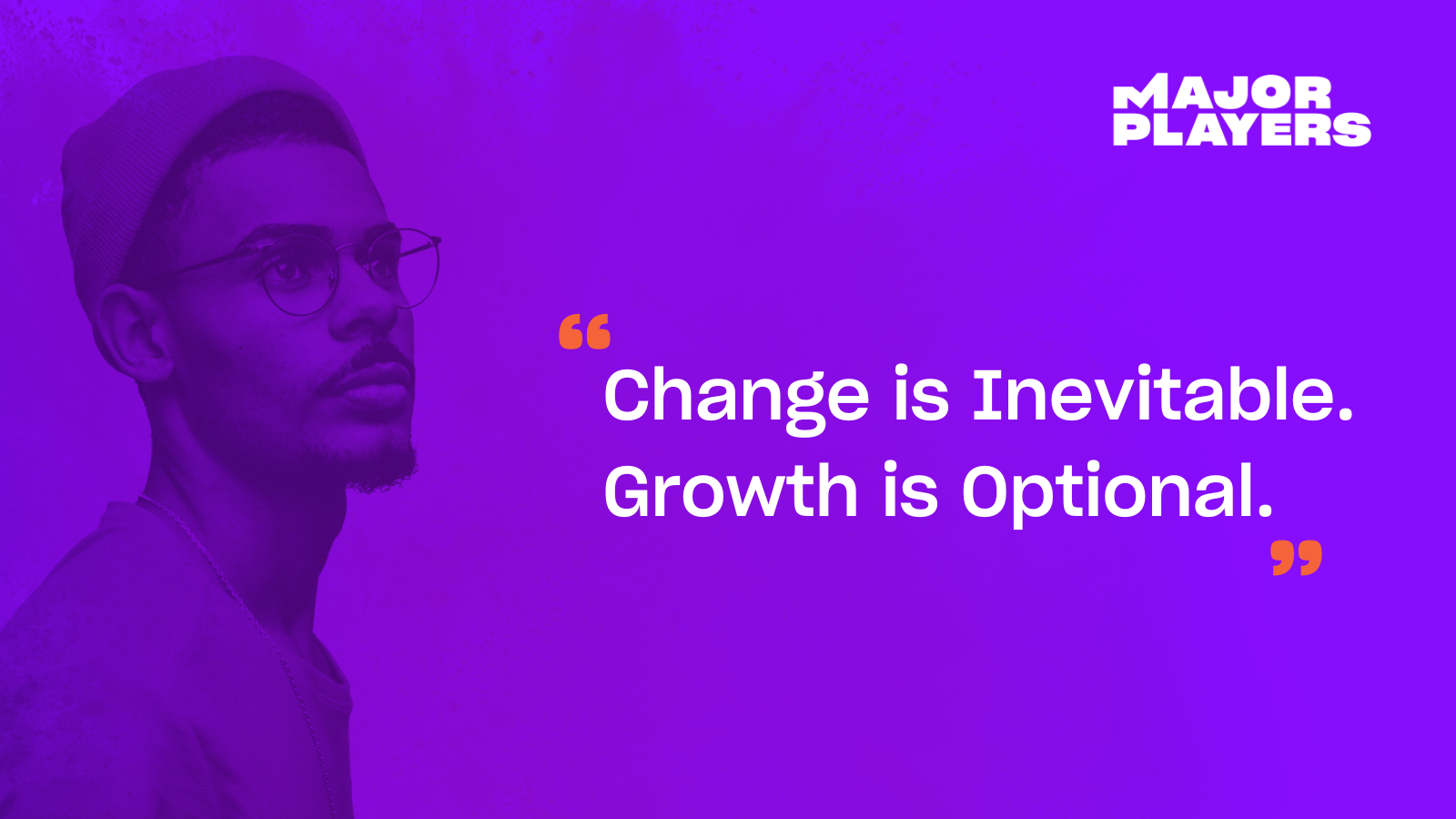 MAJOR
PLAYERS

“Change is Inevitable.
Growth is Optional.”